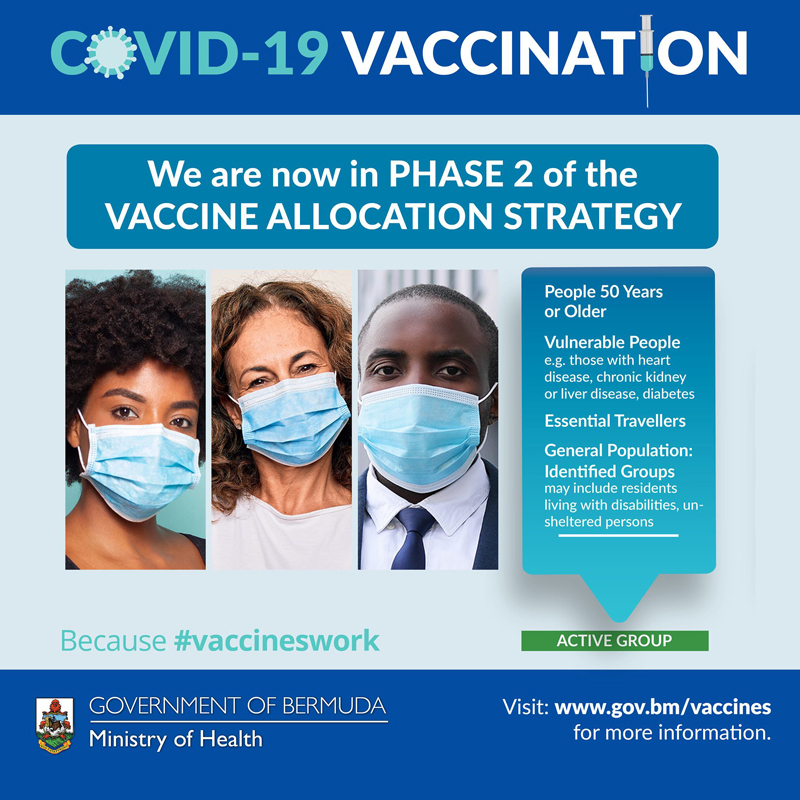 COVID-19 VACCINATION

We are now in PHASE 2 of the VACCINE ALLOCATION STRATEGY

People 50 Years or Older

Vulnerable People
e.g. those with heart disease, chronic kidney or liver disease, diabetes

Essential Travellers

General Population: Identified Groups
may include residents living with disabilities, unsheltered persons

ACTIVE GROUP

Because #vaccineswork

GOVERNMENT OF BERMUDA
Ministry of Health

Visit: www.gov.bm/vaccines for more information.